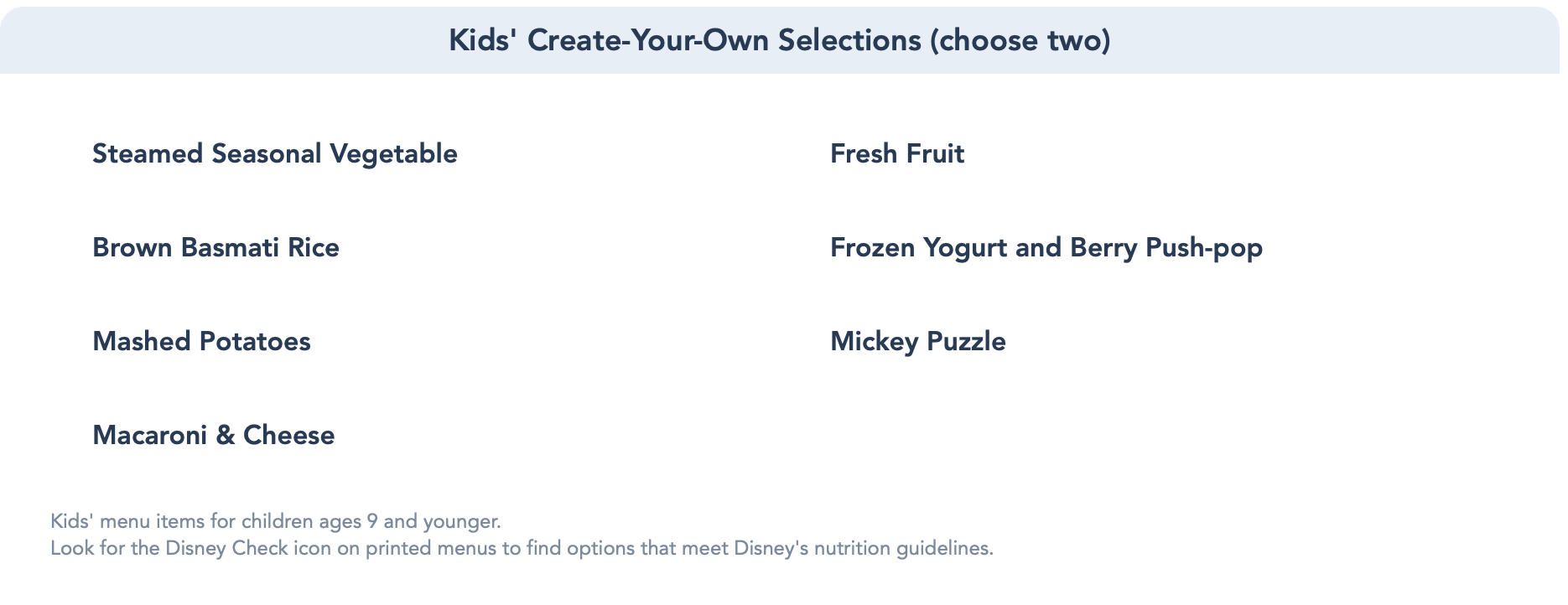 Kids' Create-Your-Own Selections (choose two)

Steamed Seasonal Vegetable

Brown Basmati Rice

Mashed Potatoes

Macaroni & Cheese

Fresh Fruit

Frozen Yogurt and Berry Push-pop

Mickey Puzzle

Kids' menu items for children ages 9 and younger.
Look for the Disney Check icon on printed menus to find options that meet Disney's nutrition guidelines.